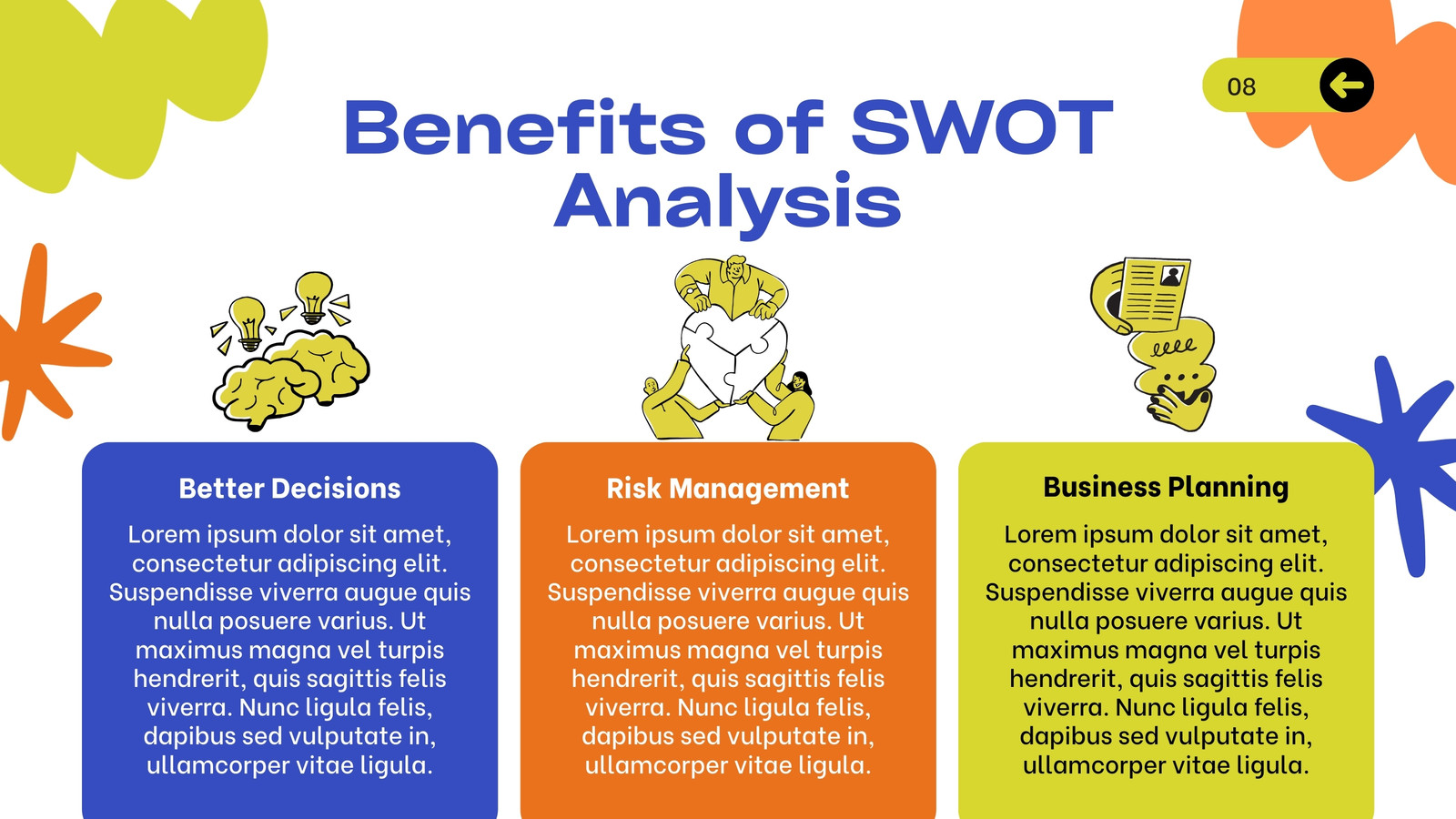 08

Benefits of SWOT Analysis

Better Decisions

Lorem ipsum dolor sit amet, consectetur adipiscing elit. Suspendisse viverra augue quis nulla posuere varius. Ut maximus magna vel turpis hendrerit, quis sagittis felis viverra. Nunc ligula felis, dapibus sed vulputate in, ullamcorper vitae ligula.

Risk Management

Lorem ipsum dolor sit amet, consectetur adipiscing elit. Suspendisse viverra augue quis nulla posuere varius. Ut maximus magna vel turpis hendrerit, quis sagittis felis viverra. Nunc ligula felis, dapibus sed vulputate in, ullamcorper vitae ligula.

Business Planning

Lorem ipsum dolor sit amet, consectetur adipiscing elit. Suspendisse viverra augue quis nulla posuere varius. Ut maximus magna vel turpis hendrerit, quis sagittis felis viverra. Nunc ligula felis, dapibus sed vulputate in, ullamcorper vitae ligula.